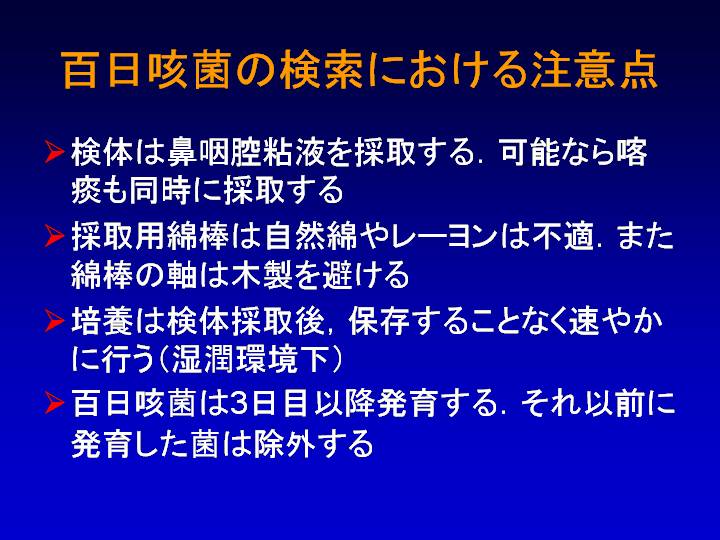 百日咳菌の検索における注意点

➢ 検体は鼻咽腔粘液を採取する．可能なら喀痰も同時に採取する

➢ 採取用綿棒は自然綿やレーヨンは不適．また綿棒の軸は木製を避ける

➢ 培養は検体採取後，保存することなく速やかに行う（湿潤環境下）

➢ 百日咳菌は3日目以降発育する．それ以前に発育した菌は除外する